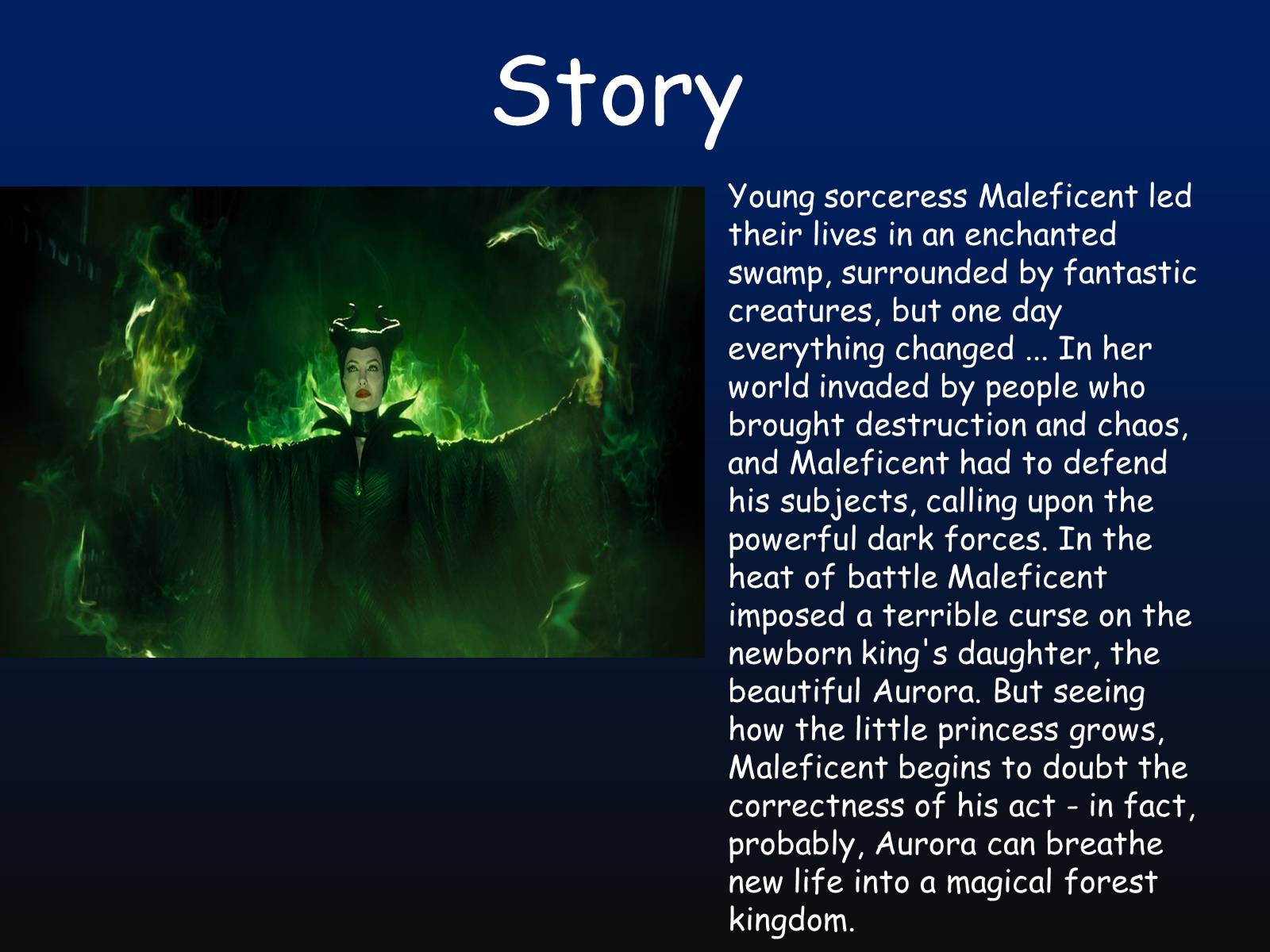 Story

Young sorceress Maleficent led their lives in an enchanted swamp, surrounded by fantastic creatures, but one day everything changed ... In her world invaded by people who brought destruction and chaos, and Maleficent had to defend his subjects, calling upon the powerful dark forces. In the heat of battle Maleficent imposed a terrible curse on the newborn king's daughter, the beautiful Aurora. But seeing how the little princess grows, Maleficent begins to doubt the correctness of his act - in fact, probably, Aurora can breathe new life into a magical forest kingdom.